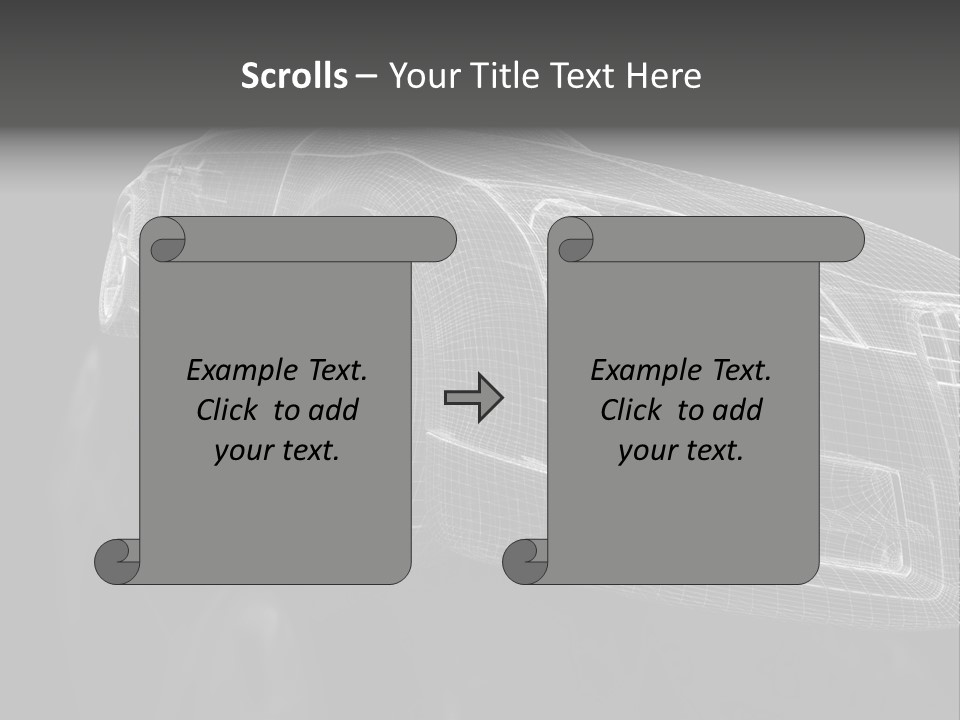 Scrolls – Your Title Text Here

Example Text. Click to add your text.

Example Text. Click to add your text.